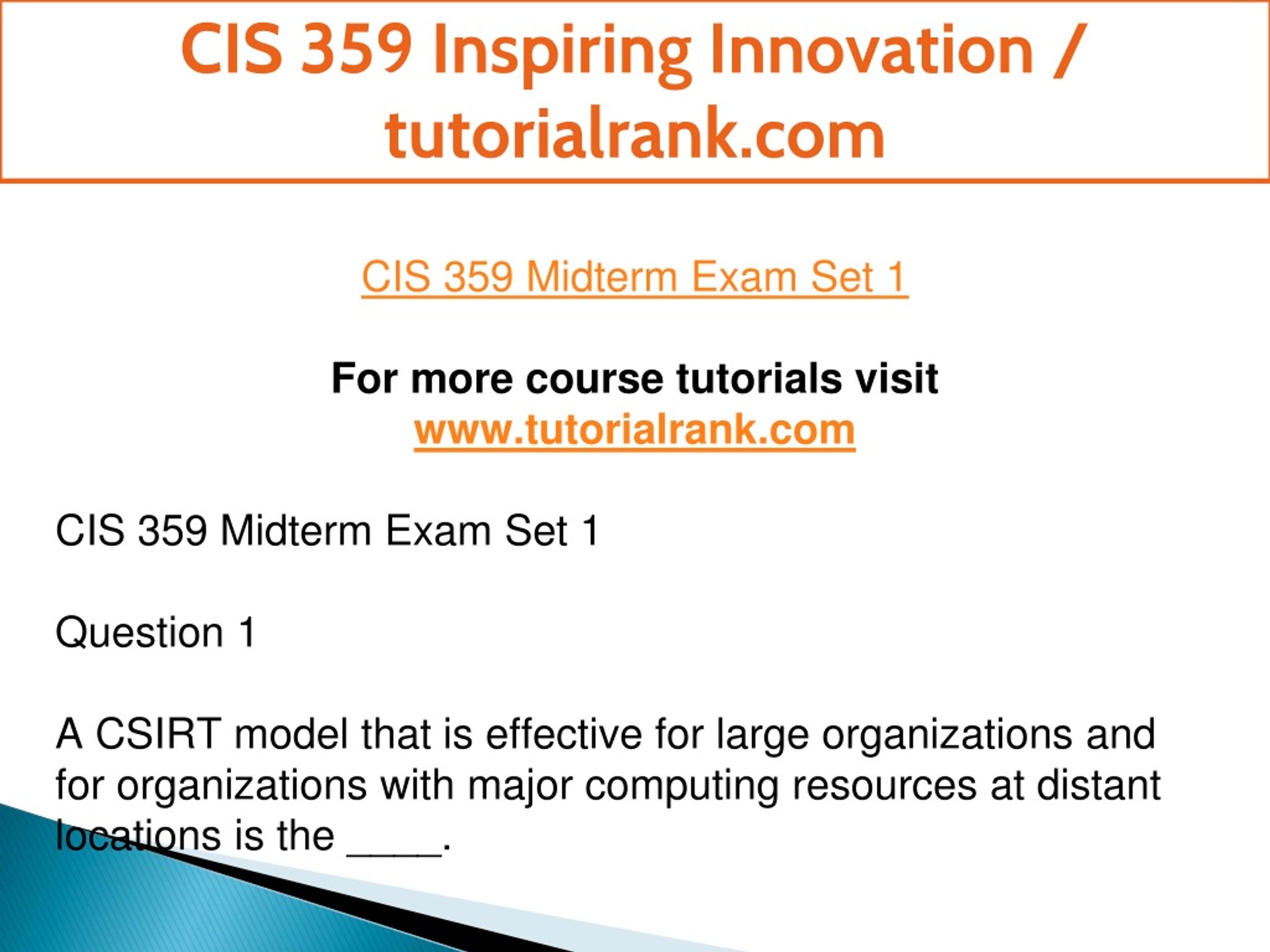 CIS 359 Inspiring Innovation / tutorialrank.com

CIS 359 Midterm Exam Set 1

For more course tutorials visit
www.tutorialrank.com

CIS 359 Midterm Exam Set 1

Question 1

A CSIRT model that is effective for large organizations and for organizations with major computing resources at distant locations is the ____.